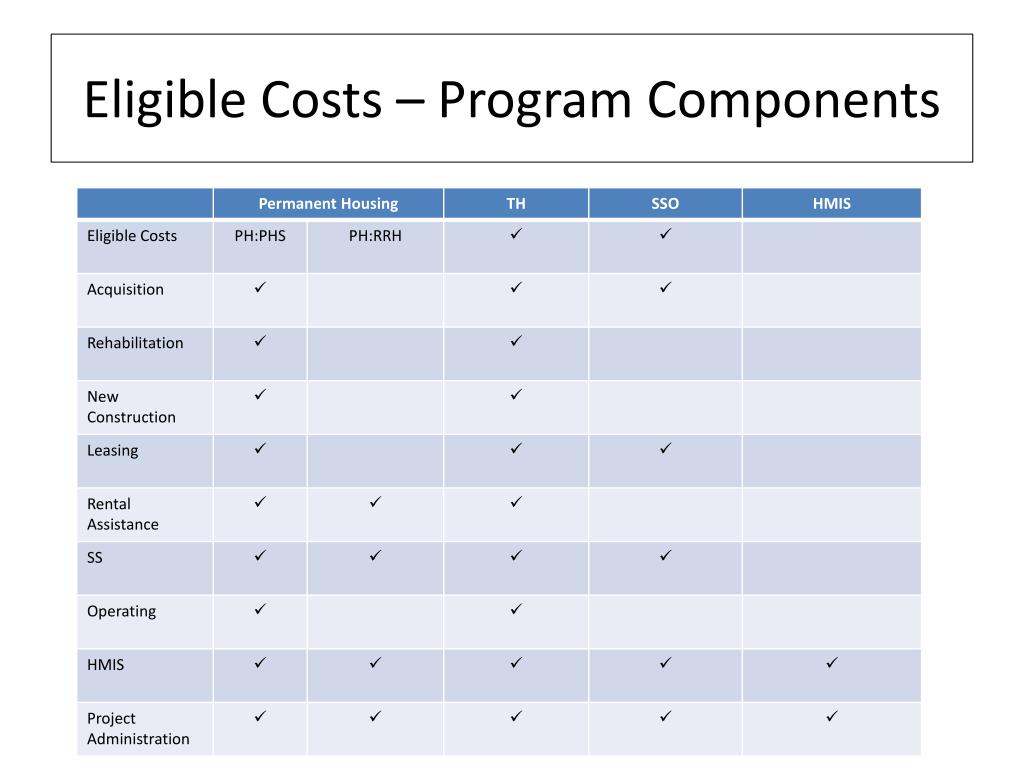 Eligible Costs – Program Components

| | Permanent Housing | | TH | SSO | HMIS |
|---|---|---|---|---|---|
| Eligible Costs | PH:PHS | PH:RRH | ✓ | ✓ | |
| Acquisition | ✓ | | ✓ | ✓ | |
| Rehabilitation | ✓ | | ✓ | | |
| New Construction | ✓ | | ✓ | | |
| Leasing | ✓ | | ✓ | ✓ | |
| Rental Assistance | ✓ | ✓ | ✓ | | |
| SS | ✓ | ✓ | ✓ | ✓ | |
| Operating | ✓ | | ✓ | | |
| HMIS | ✓ | ✓ | ✓ | ✓ | ✓ |
| Project Administration | ✓ | ✓ | ✓ | ✓ | ✓ |